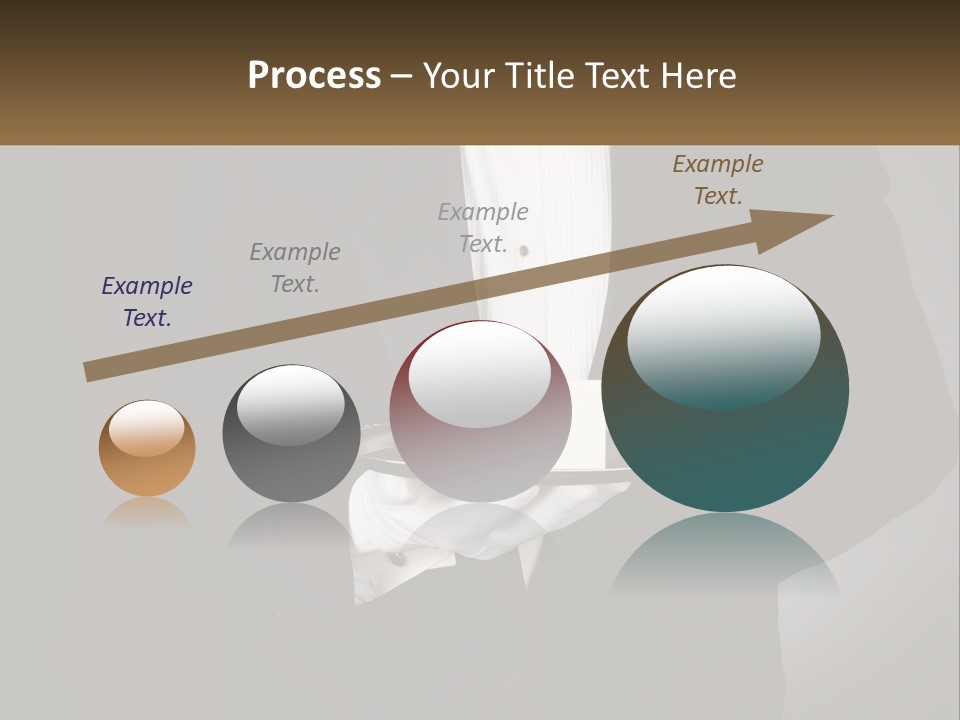 Process – Your Title Text Here

Example Text.

Example Text.

Example Text.

Example Text.